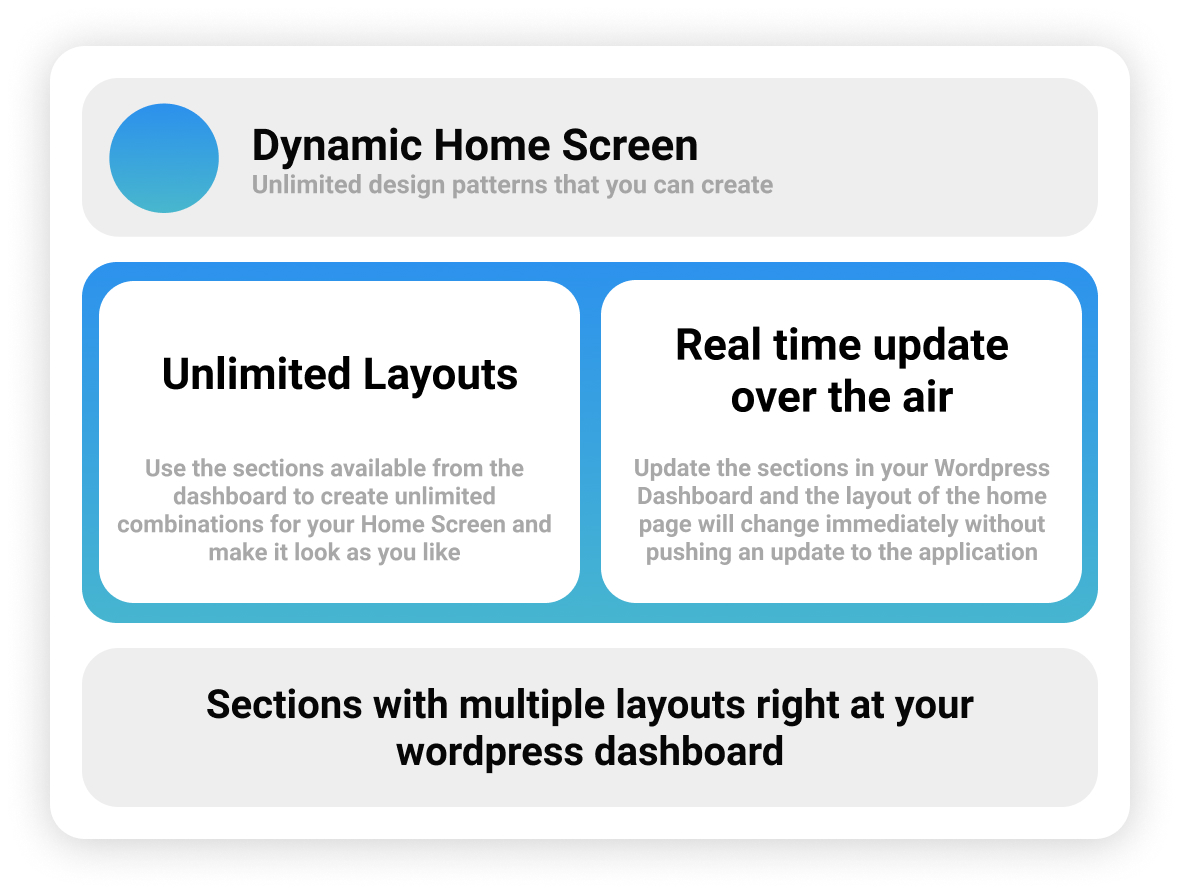 Dynamic Home Screen
Unlimited design patterns that you can create

Unlimited Layouts

Use the sections available from the dashboard to create unlimited combinations for your Home Screen and make it look as you like

Real time update over the air

Update the sections in your Wordpress Dashboard and the layout of the home page will change immediately without pushing an update to the application

Sections with multiple layouts right at your wordpress dashboard